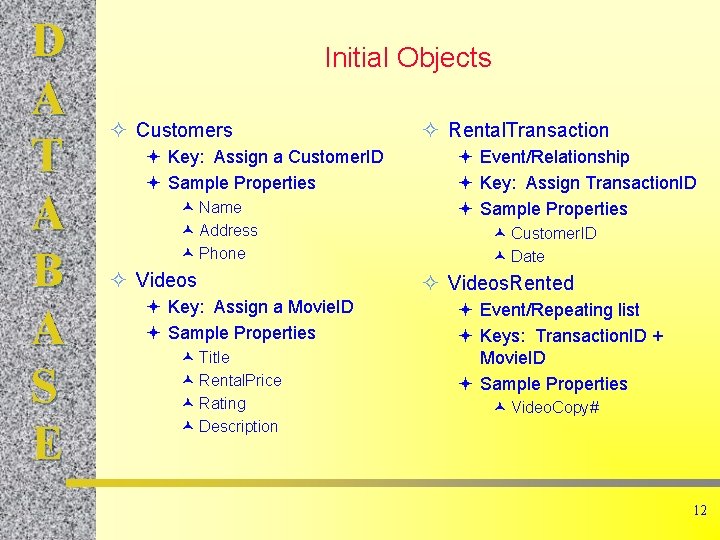 D
A
T
A
B
A
S
E

Initial Objects

Customers

Key: Assign a CustomerID

Sample Properties

Name

Address

Phone

Videos

Key: Assign a MovieID

Sample Properties

Title

RentalPrice

Rating

Description

RentalTransaction

Event/Relationship

Key: Assign TransactionID

Sample Properties

CustomerID

Date

VideosRented

Event/Repeating list

Keys: TransactionID + MovieID

Sample Properties

VideoCopy#

12